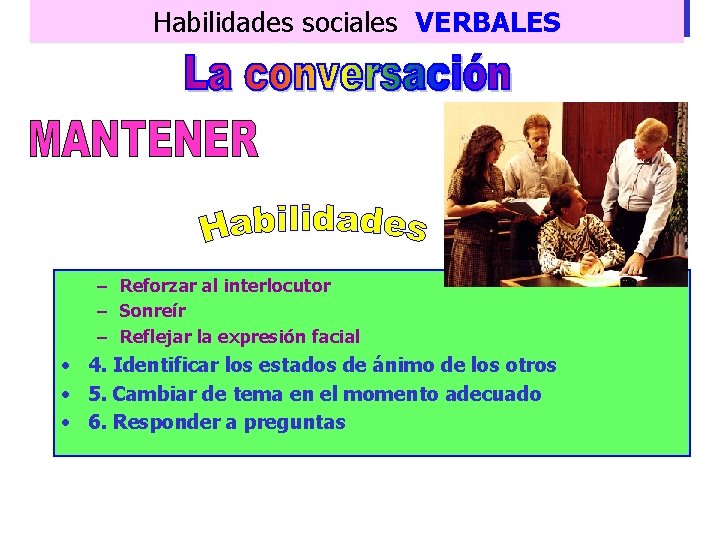 Habilidades sociales VERBALES

La conversación

MANTENER

Habilidades

– Reforzar al interlocutor
– Sonreír
– Reflejar la expresión facial

• 4. Identificar los estados de ánimo de los otros
• 5. Cambiar de tema en el momento adecuado
• 6. Responder a preguntas